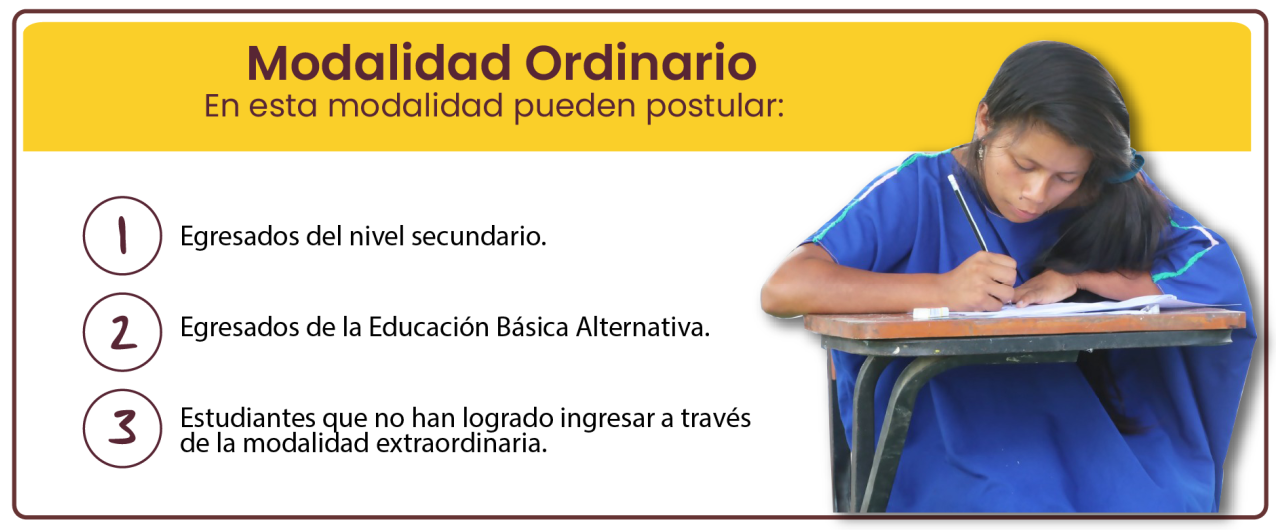 Modalidad Ordinario
En esta modalidad pueden postular:

1 Egresados del nivel secundario.

2 Egresados de la Educación Básica Alternativa.

3 Estudiantes que no han logrado ingresar a través de la modalidad extraordinaria.